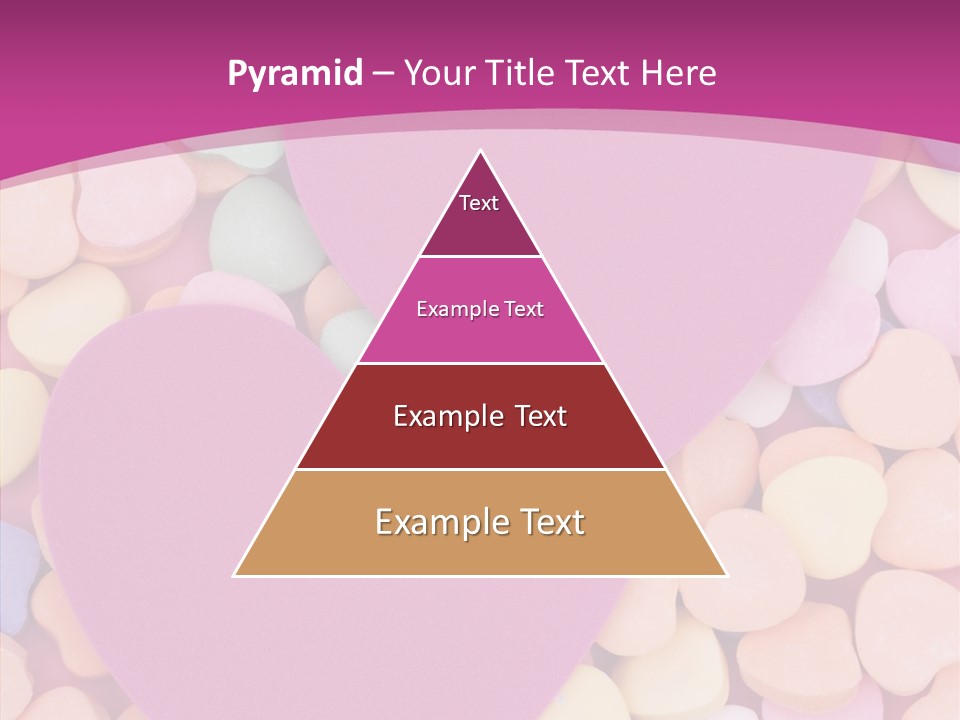 Pyramid – Your Title Text Here

Text

Example Text

Example Text

Example Text